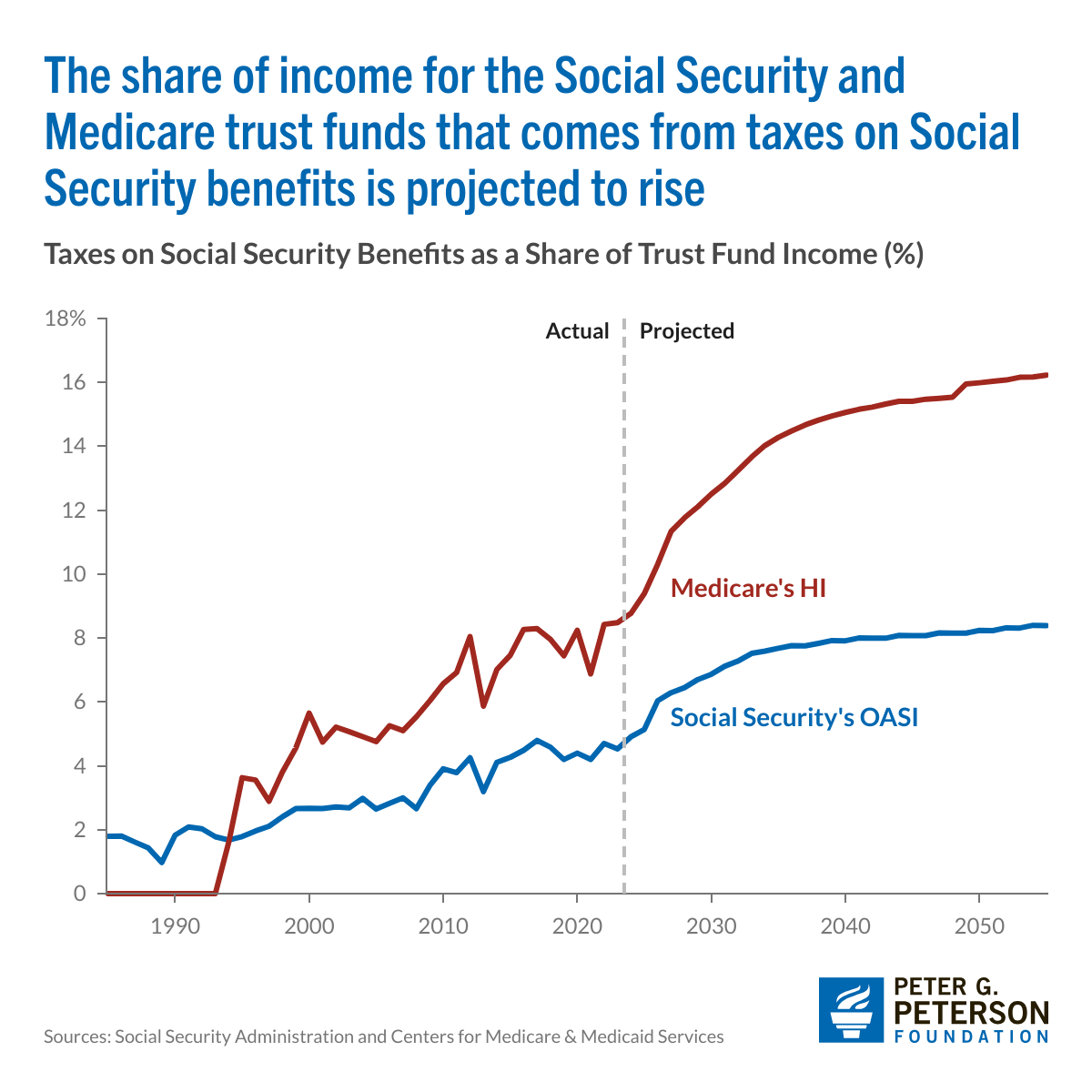 The share of income for the Social Security and Medicare trust funds that comes from taxes on Social Security benefits is projected to rise

Taxes on Social Security Benefits as a Share of Trust Fund Income (%)

18%
16
14
12
10
8
6
4
2
0

Actual
Projected

Medicare's HI
Social Security's OASI

1990
2000
2010
2020
2030
2040
2050

Sources: Social Security Administration and Centers for Medicare & Medicaid Services

PETER G. PETERSON FOUNDATION